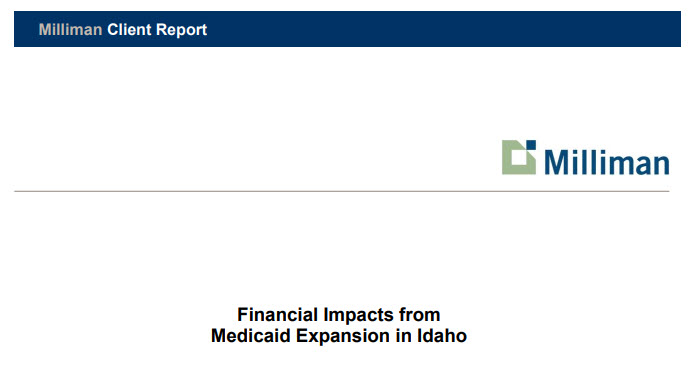 Milliman Client Report

Milliman

Financial Impacts from
Medicaid Expansion in Idaho